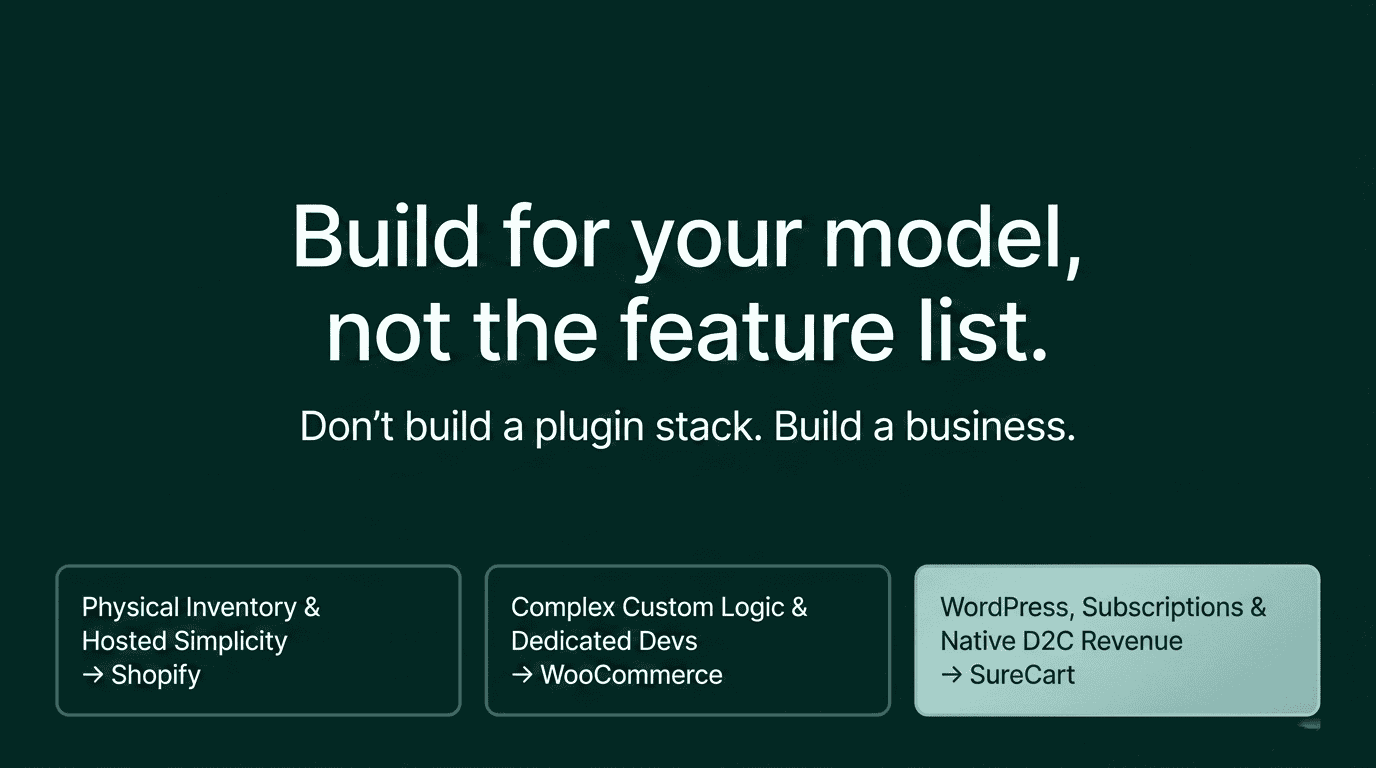 Build for your model, not the feature list.

Don’t build a plugin stack. Build a business.

Physical Inventory & Hosted Simplicity → Shopify

Complex Custom Logic & Dedicated Devs → WooCommerce

WordPress, Subscriptions & Native D2C Revenue → SureCart